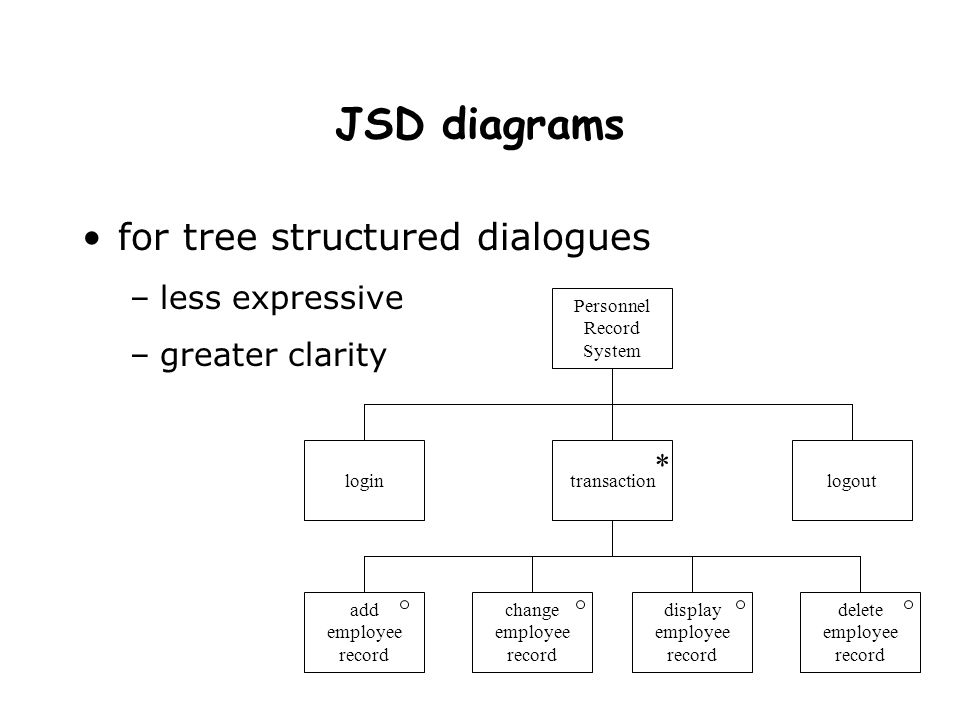 JSD diagrams

• for tree structured dialogues
– less expressive
– greater clarity

Personnel Record System

login

transaction *

logout

add employee record ○

change employee record ○

display employee record ○

delete employee record ○